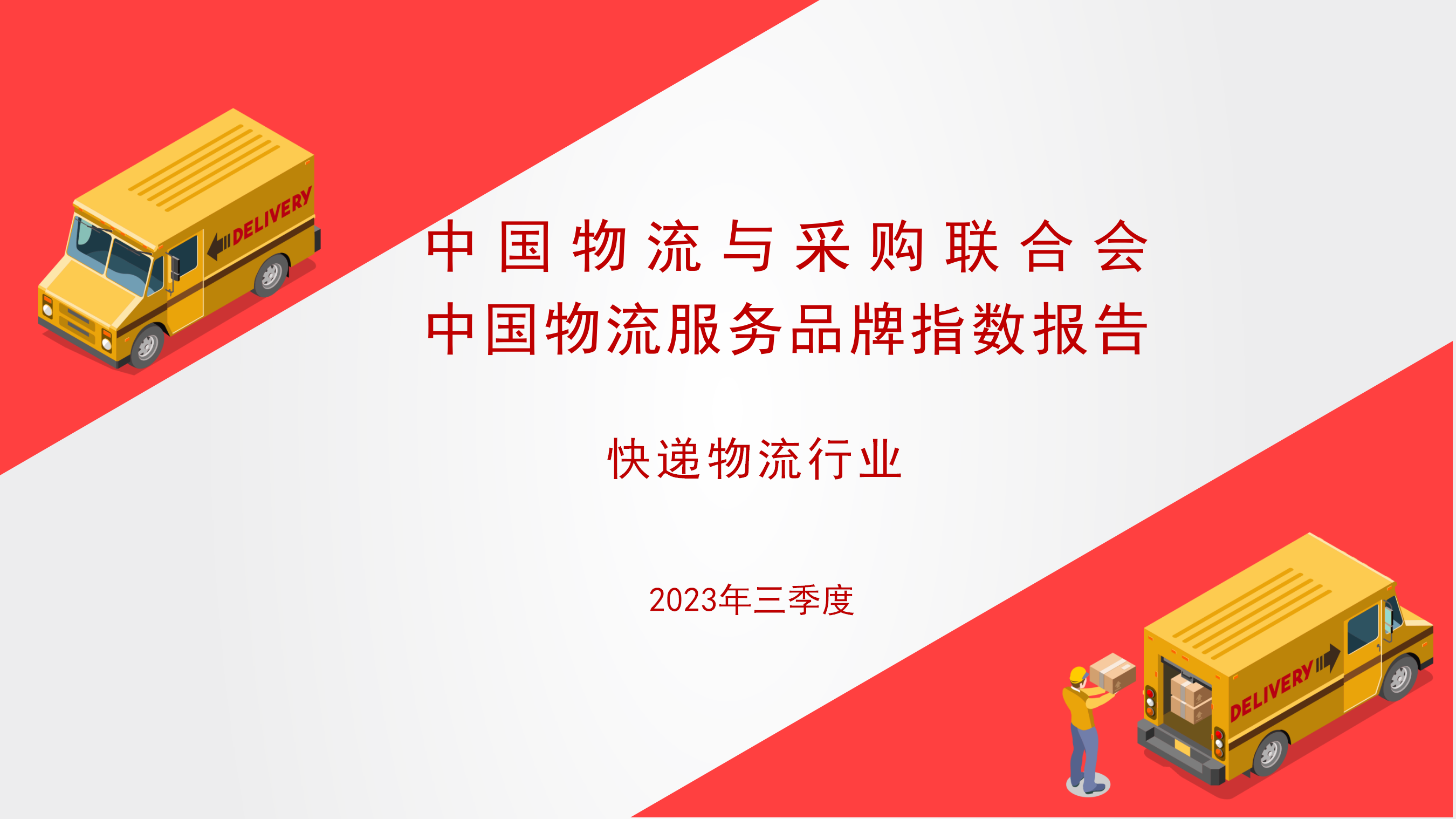 DELIVERY

中国物流与采购联合会
中国物流服务品牌指数报告

快递物流行业

2023年三季度

DELIVERY